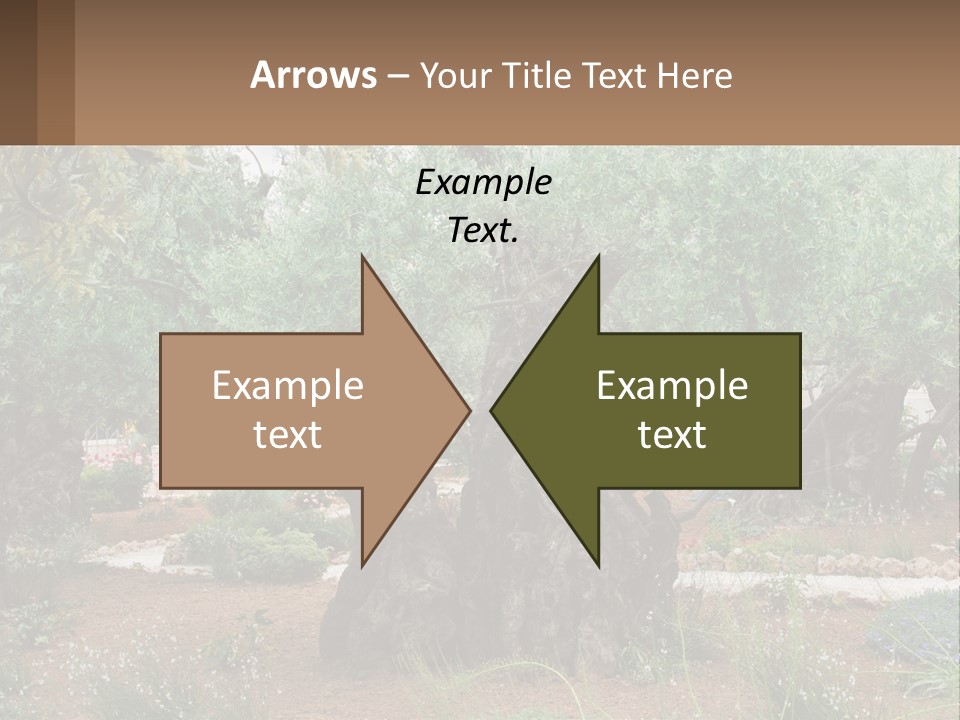 Arrows – Your Title Text Here

Example Text.

Example text

Example text